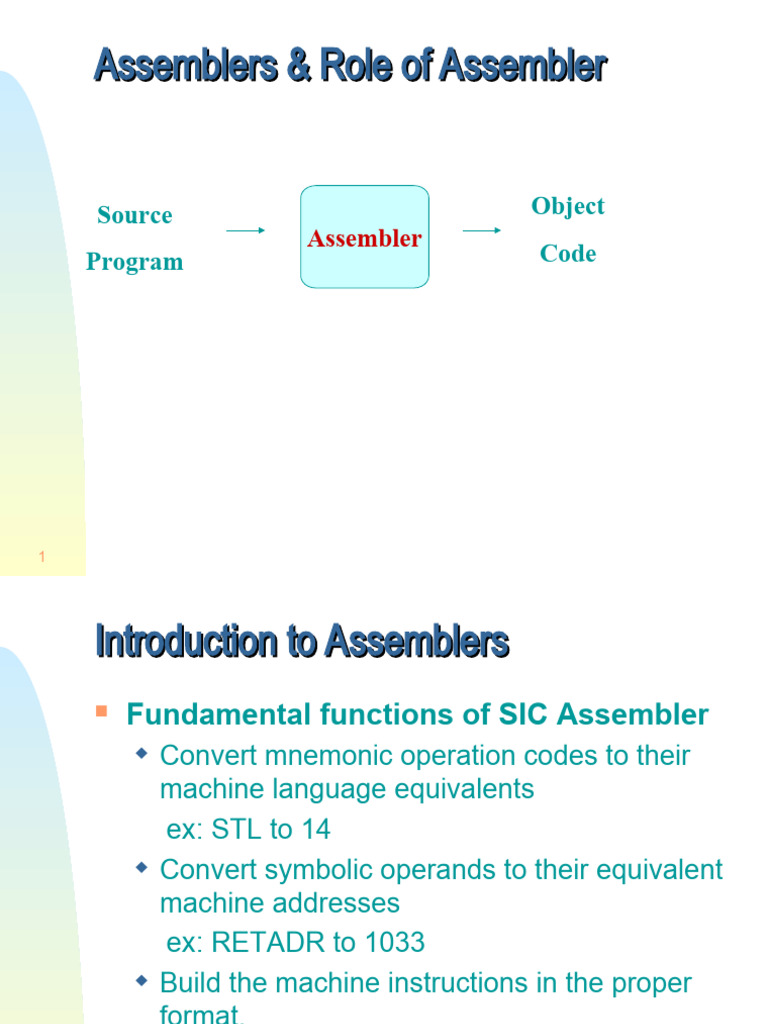 Assemblers & Role of Assembler

Source Program

Assembler

Object Code

1

Introduction to Assemblers

Fundamental functions of SIC Assembler

Convert mnemonic operation codes to their machine language equivalents

ex: STL to 14

Convert symbolic operands to their equivalent machine addresses

ex: RETADR to 1033

Build the machine instructions in the proper format.